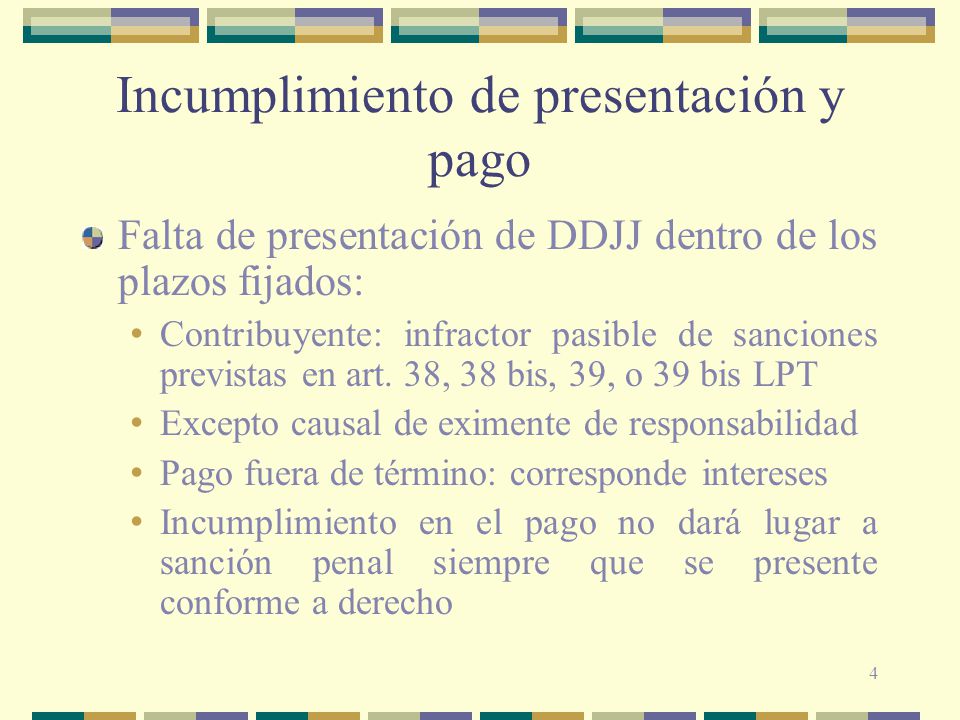 Incumplimiento de presentación y pago

Falta de presentación de DDJJ dentro de los plazos fijados:

• Contribuyente: infractor pasible de sanciones previstas en art. 38, 38 bis, 39, o 39 bis LPT
• Excepto causal de eximente de responsabilidad
• Pago fuera de término: corresponde intereses
• Incumplimiento en el pago no dará lugar a sanción penal siempre que se presente conforme a derecho

4